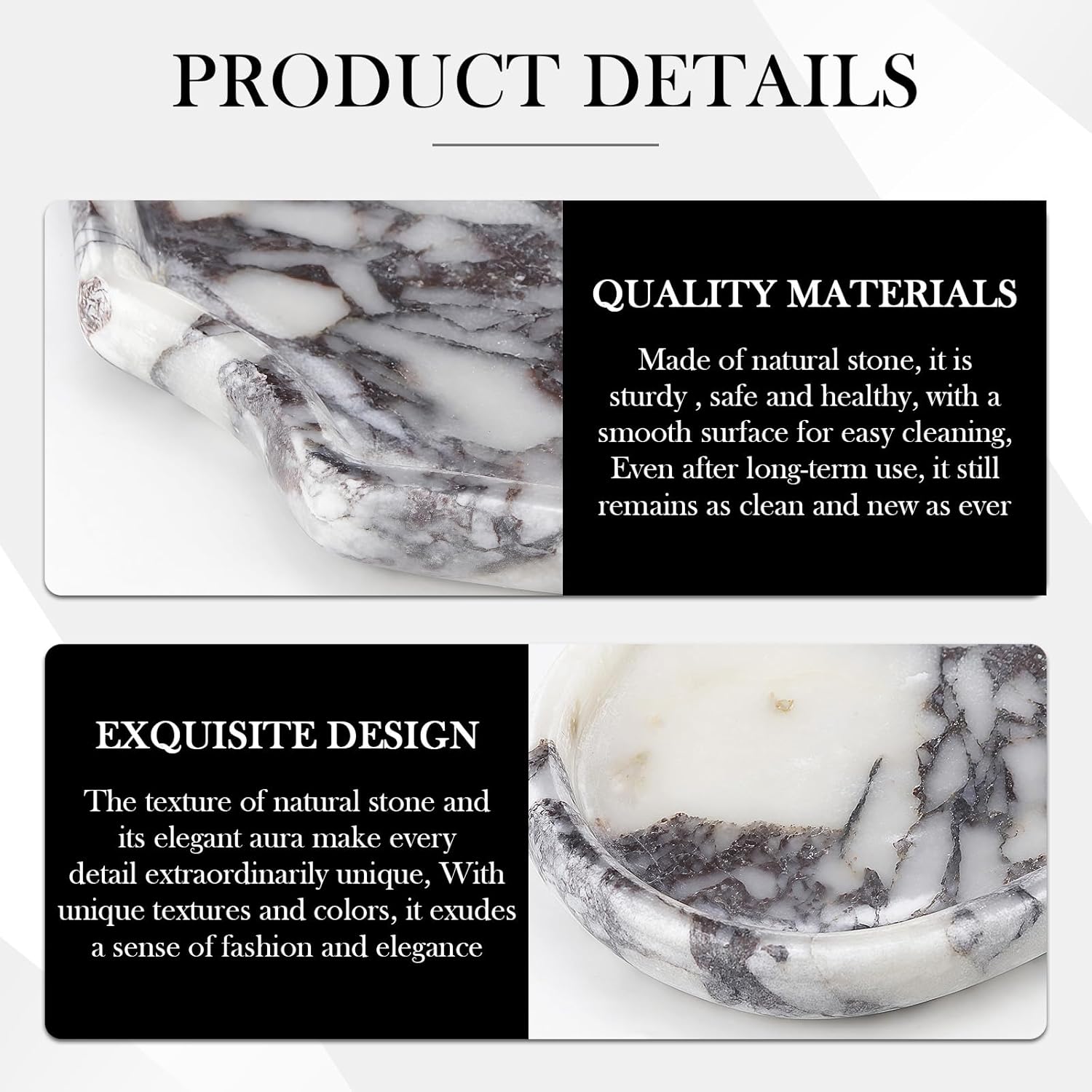 PRODUCT DETAILS

QUALITY MATERIALS

Made of natural stone, it is sturdy , safe and healthy, with a smooth surface for easy cleaning, Even after long-term use, it still remains as clean and new as ever

EXQUISITE DESIGN

The texture of natural stone and its elegant aura make every detail extraordinarily unique, With unique textures and colors, it exudes a sense of fashion and elegance